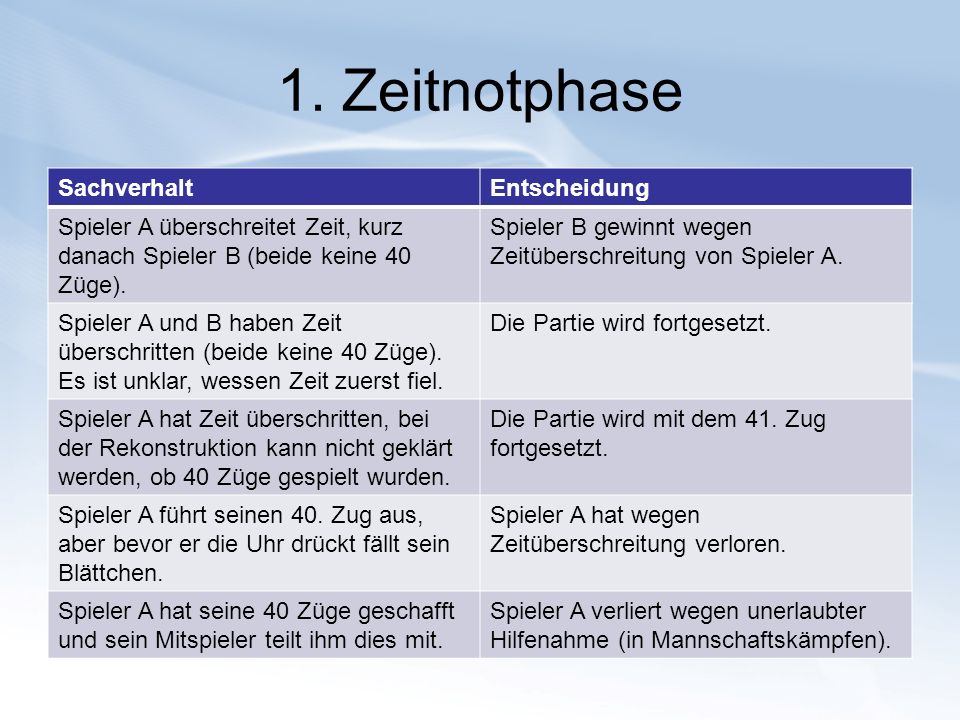 1. Zeitnotphase

| Sachverhalt | Entscheidung |
|---|---|
| Spieler A überschreitet Zeit, kurz danach Spieler B (beide keine 40 Züge). | Spieler B gewinnt wegen Zeitüberschreitung von Spieler A. |
| Spieler A und B haben Zeit überschritten (beide keine 40 Züge). Es ist unklar, wessen Zeit zuerst fiel. | Die Partie wird fortgesetzt. |
| Spieler A hat Zeit überschritten, bei der Rekonstruktion kann nicht geklärt werden, ob 40 Züge gespielt wurden. | Die Partie wird mit dem 41. Zug fortgesetzt. |
| Spieler A führt seinen 40. Zug aus, aber bevor er die Uhr drückt fällt sein Blättchen. | Spieler A hat wegen Zeitüberschreitung verloren. |
| Spieler A hat seine 40 Züge geschafft und sein Mitspieler teilt ihm dies mit. | Spieler A verliert wegen unerlaubter Hilfenahme (in Mannschaftskämpfen). |